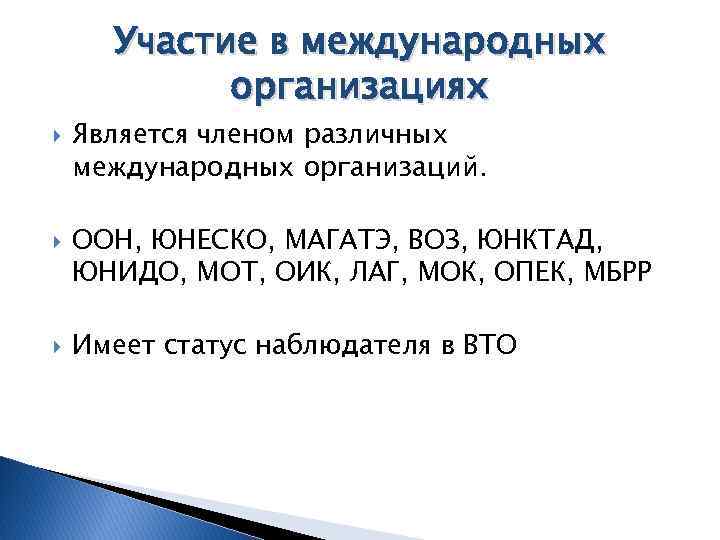 Участие в международных организациях

Является членом различных международных организаций.

ООН, ЮНЕСКО, МАГАТЭ, ВОЗ, ЮНКТАД, ЮНИДО, МОТ, ОИК, ЛАГ, МОК, ОПЕК, МБРР

Имеет статус наблюдателя в ВТО